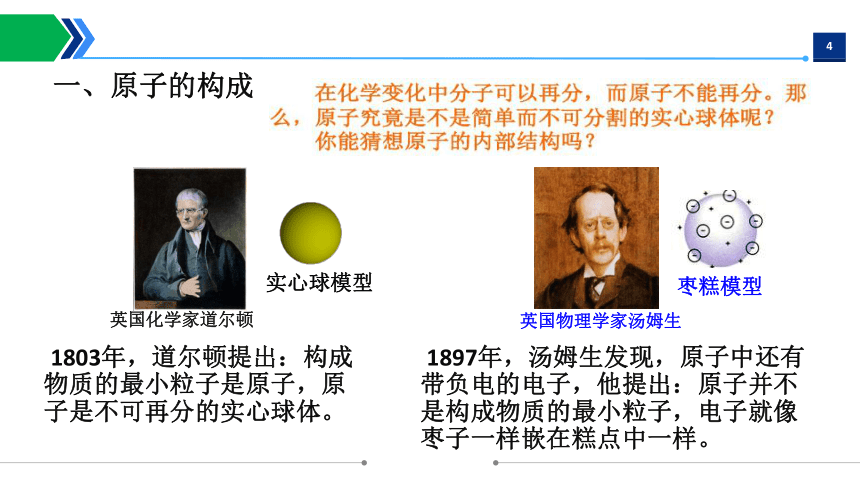 4

一、原子的构成

在化学变化中分子可以再分，而原子不能再分。那么，原子究竟是不是简单而不可分割的实心球体呢？你能猜想原子的内部结构吗？

实心球模型

英国化学家道尔顿

1803年，道尔顿提出：构成物质的最小粒子是原子，原子是不可再分的实心球体。

枣糕模型

英国物理学家汤姆生

1897年，汤姆生发现，原子中还有带负电的电子，他提出：原子并不是构成物质的最小粒子，电子就像枣子一样嵌在糕点中一样。